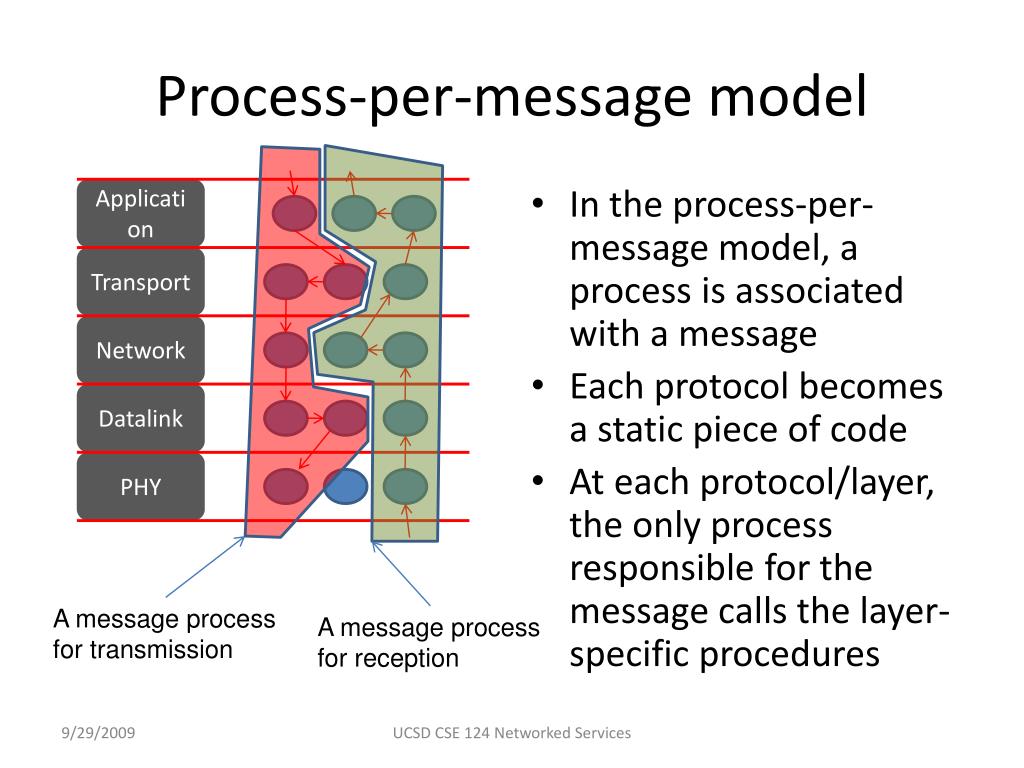 Process-per-message model

Applicati on

Transport

Network

Datalink

PHY

A message process for transmission

A message process for reception

• In the process-per-message model, a process is associated with a message
• Each protocol becomes a static piece of code
• At each protocol/layer, the only process responsible for the message calls the layer-specific procedures

9/29/2009

UCSD CSE 124 Networked Services